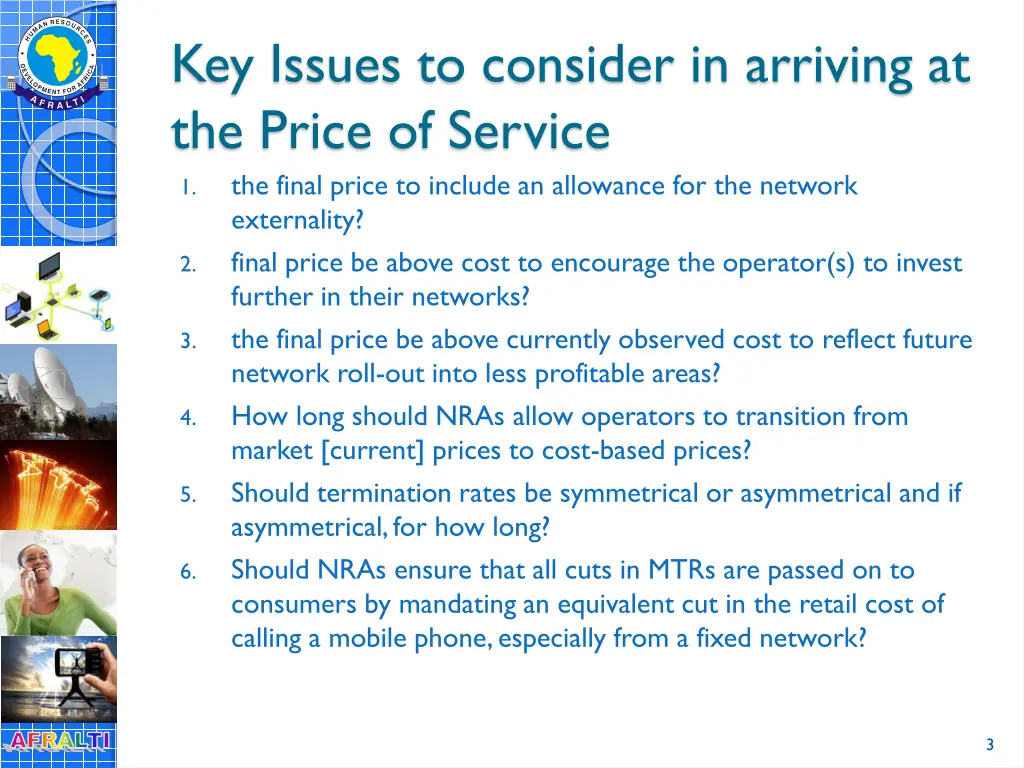 HUMAN RESOURCES DEVELOPMENT FOR AFRICA AFRALTI

Key Issues to consider in arriving at the Price of Service

1. the final price to include an allowance for the network externality?
2. final price be above cost to encourage the operator(s) to invest further in their networks?
3. the final price be above currently observed cost to reflect future network roll-out into less profitable areas?
4. How long should NRAs allow operators to transition from market [current] prices to cost-based prices?
5. Should termination rates be symmetrical or asymmetrical and if asymmetrical, for how long?
6. Should NRAs ensure that all cuts in MTRs are passed on to consumers by mandating an equivalent cut in the retail cost of calling a mobile phone, especially from a fixed network?

AFRALTI

3